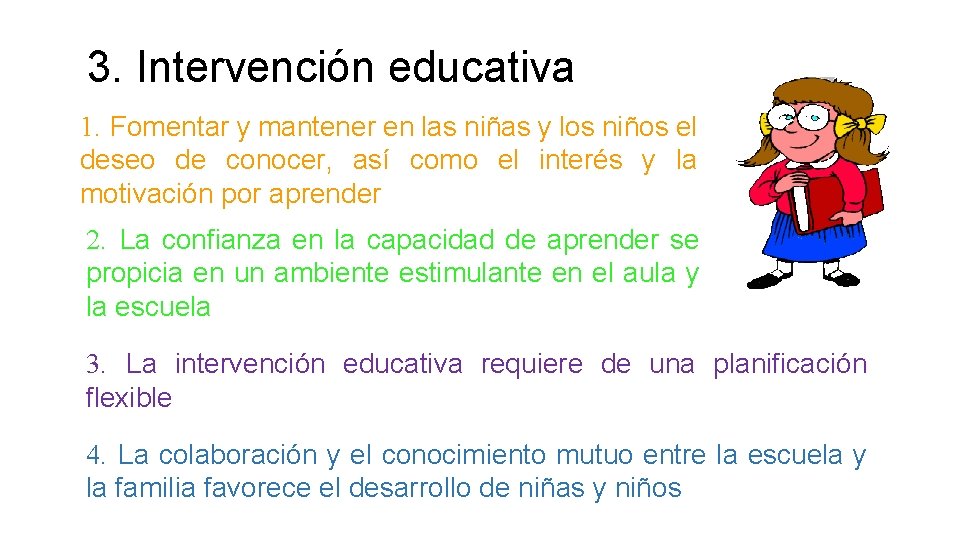 3. Intervención educativa

1. Fomentar y mantener en las niñas y los niños el deseo de conocer, así como el interés y la motivación por aprender

2. La confianza en la capacidad de aprender se propicia en un ambiente estimulante en el aula y la escuela

3. La intervención educativa requiere de una planificación flexible

4. La colaboración y el conocimiento mutuo entre la escuela y la familia favorece el desarrollo de niñas y niños